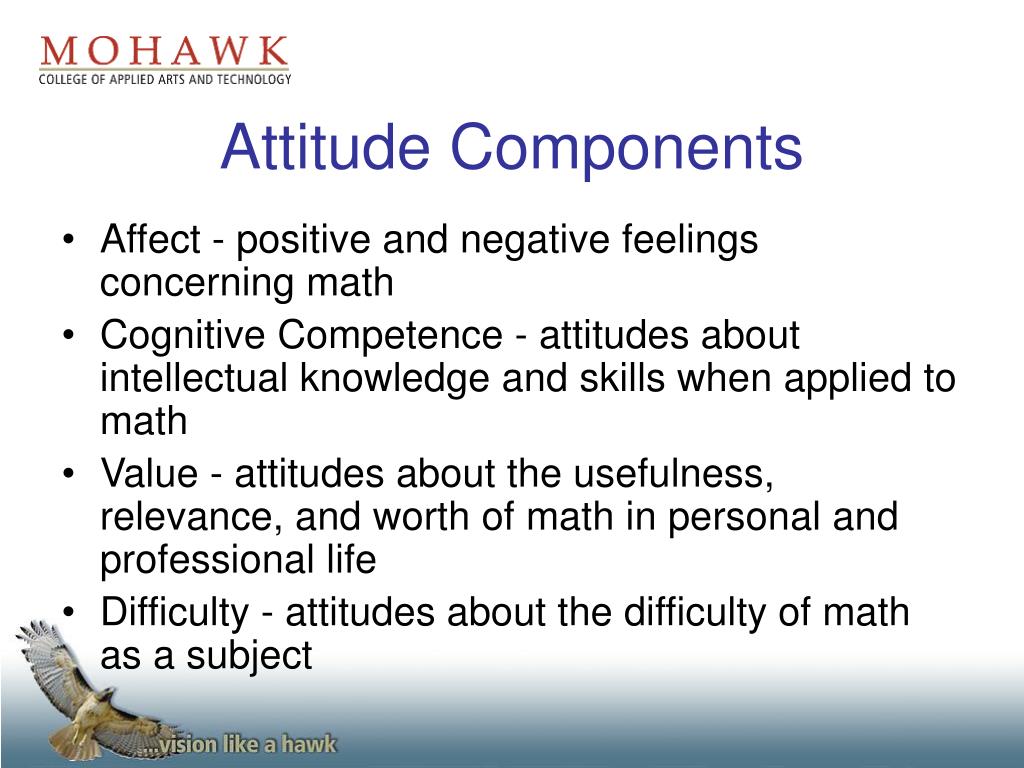 MOHAWK
COLLEGE OF APPLIED ARTS AND TECHNOLOGY

Attitude Components

• Affect - positive and negative feelings concerning math
• Cognitive Competence - attitudes about intellectual knowledge and skills when applied to math
• Value - attitudes about the usefulness, relevance, and worth of math in personal and professional life
• Difficulty - attitudes about the difficulty of math as a subject

...vision like a hawk